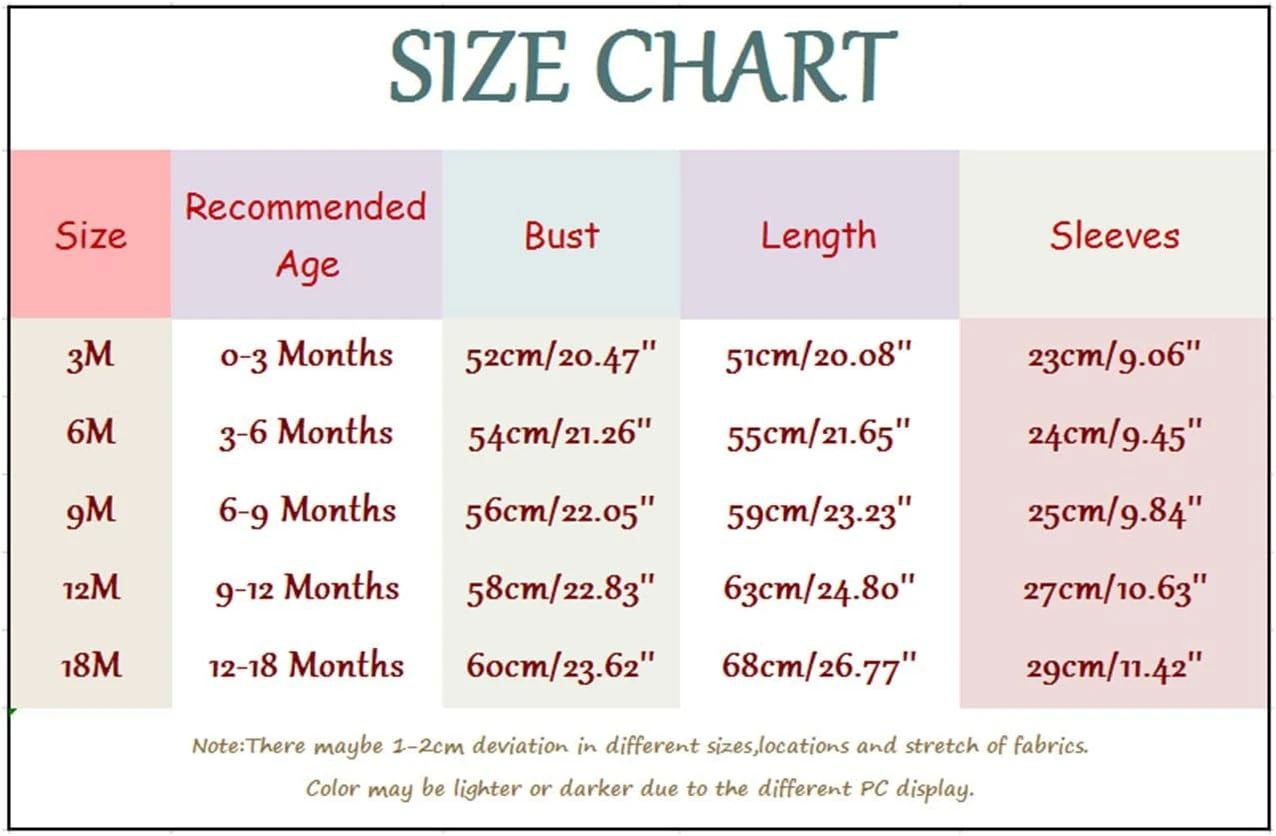 SIZE CHART

| Size | Recommended Age | Bust | Length | Sleeves |
|---|---|---|---|---|
| 3M | 0-3 Months | 52cm/20.47'' | 51cm/20.08'' | 23cm/9.06'' |
| 6M | 3-6 Months | 54cm/21.26'' | 55cm/21.65'' | 24cm/9.45'' |
| 9M | 6-9 Months | 56cm/22.05'' | 59cm/23.23'' | 25cm/9.84'' |
| 12M | 9-12 Months | 58cm/22.83'' | 63cm/24.80'' | 27cm/10.63'' |
| 18M | 12-18 Months | 60cm/23.62'' | 68cm/26.77'' | 29cm/11.42'' |

Note:There maybe 1-2cm deviation in different sizes,locations and stretch of fabrics.

Color may be lighter or darker due to the different PC display.